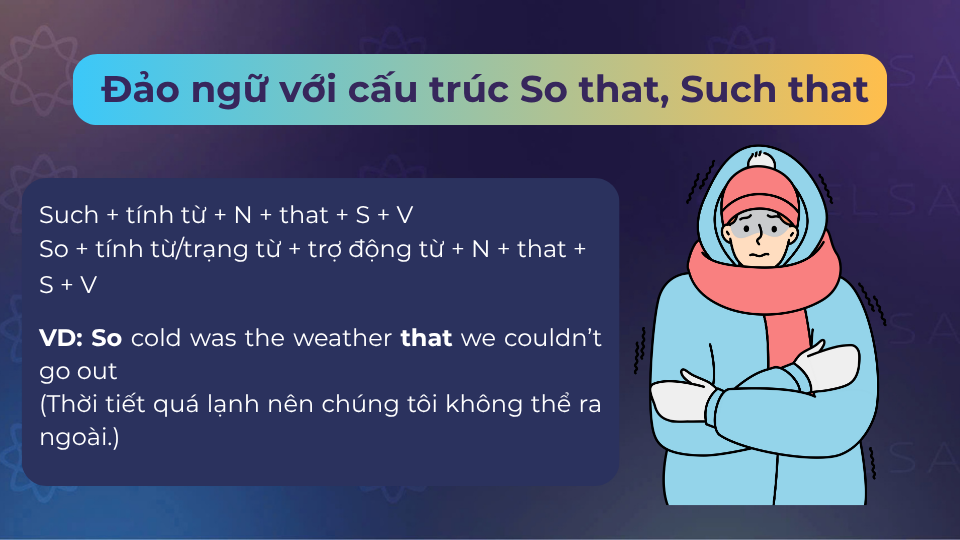 Đảo ngữ với cấu trúc So that, Such that

Such + tính từ + N + that + S + V
So + tính từ/trạng từ + trợ động từ + N + that + S + V

VD: So cold was the weather that we couldn't go out
(Thời tiết quá lạnh nên chúng tôi không thể ra ngoài.)